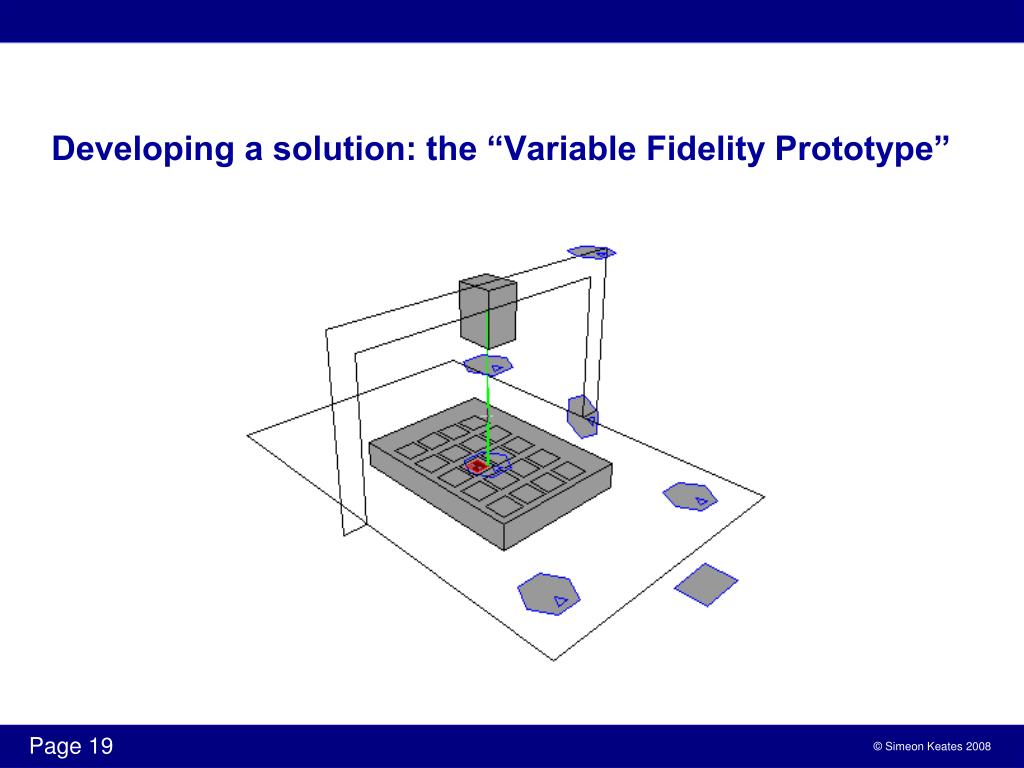 Developing a solution: the “Variable Fidelity Prototype”

Page 19

© Simeon Keates 2008